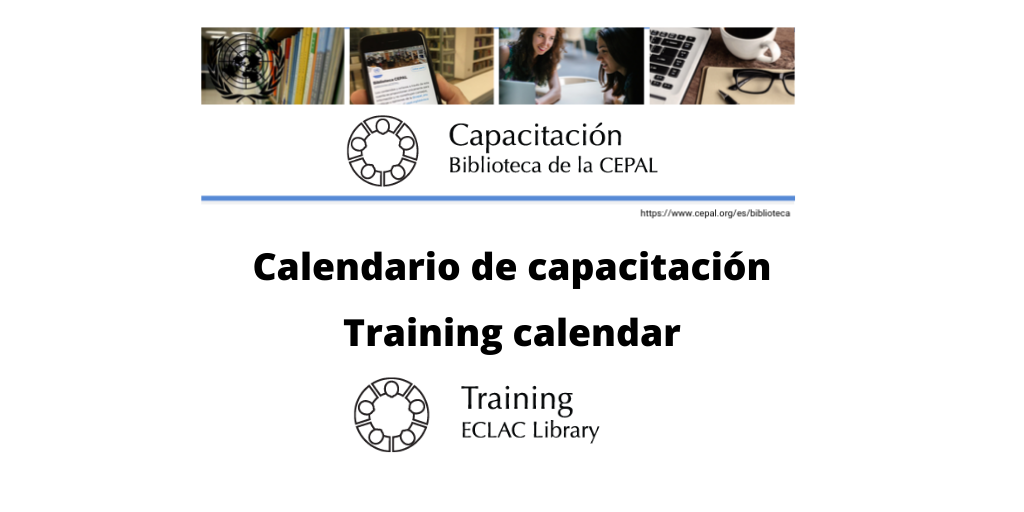 Capacitación
Biblioteca de la CEPAL

https://www.cepal.org/es/biblioteca

Calendario de capacitación

Training calendar

Training
ECLAC Library